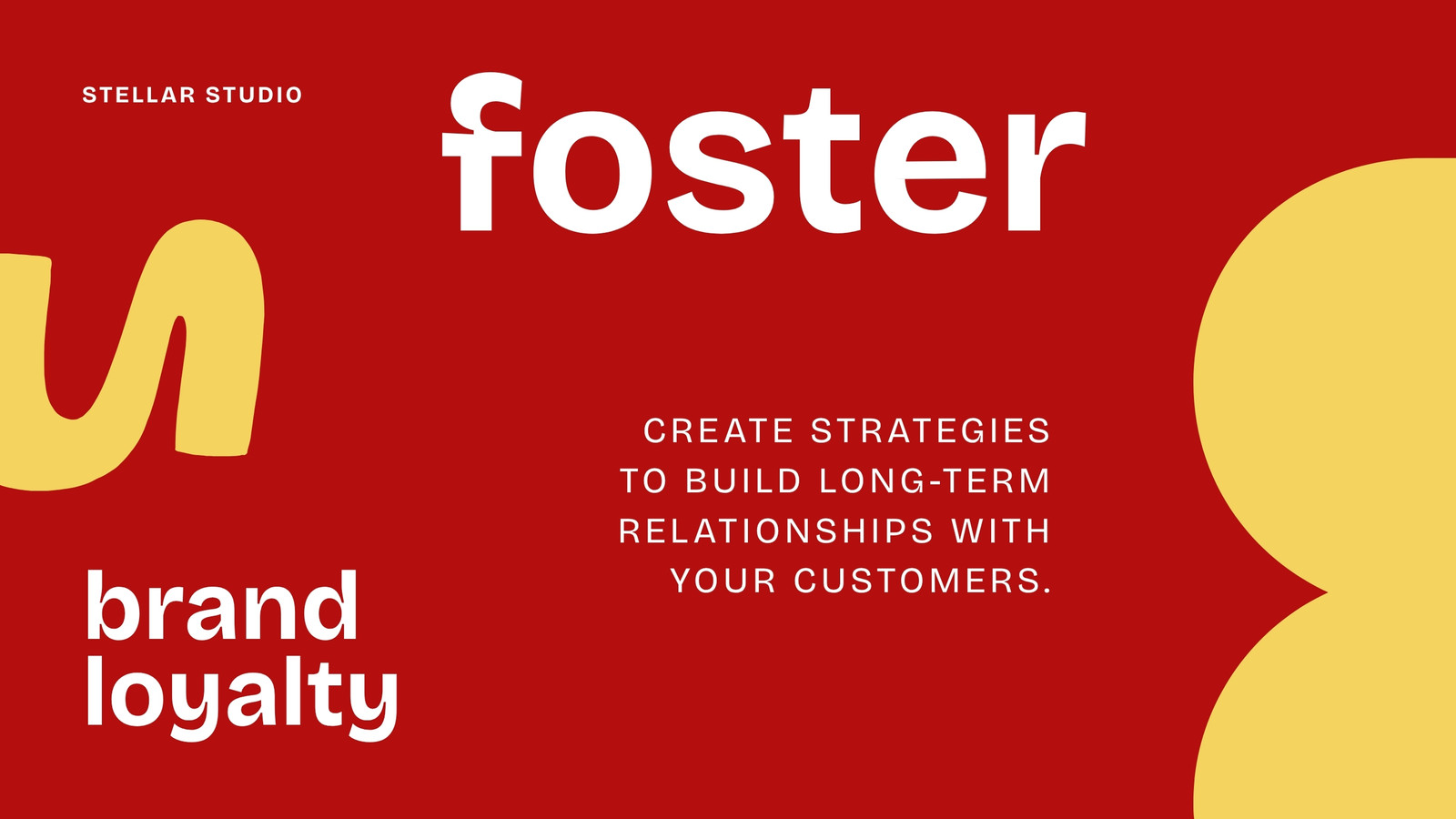 STELLAR STUDIO

foster

CREATE STRATEGIES TO BUILD LONG-TERM RELATIONSHIPS WITH YOUR CUSTOMERS.

brand loyalty